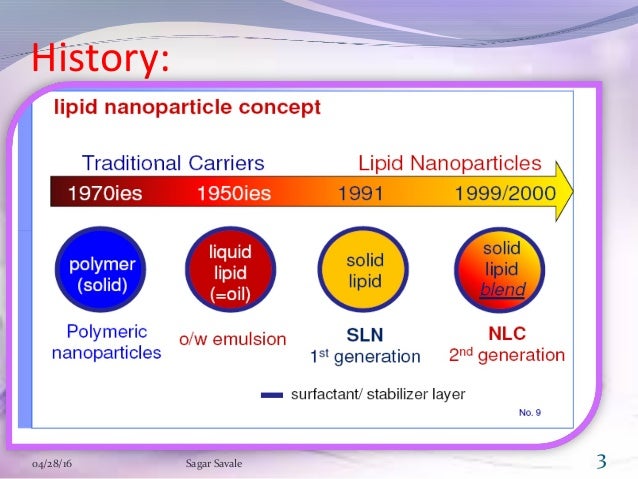 History:

lipid nanoparticle concept

Traditional Carriers

Lipid Nanoparticles

1970ies 1950ies 1991 1999/2000

polymer (solid)

liquid lipid (=oil)

solid lipid

solid lipid blend

Polymeric nanoparticles

o/w emulsion

SLN
$1^{st}$ generation

NLC
$2^{nd}$ generation

surfactant/ stabilizer layer

No. 9

04/28/16

Sagar Savale

3